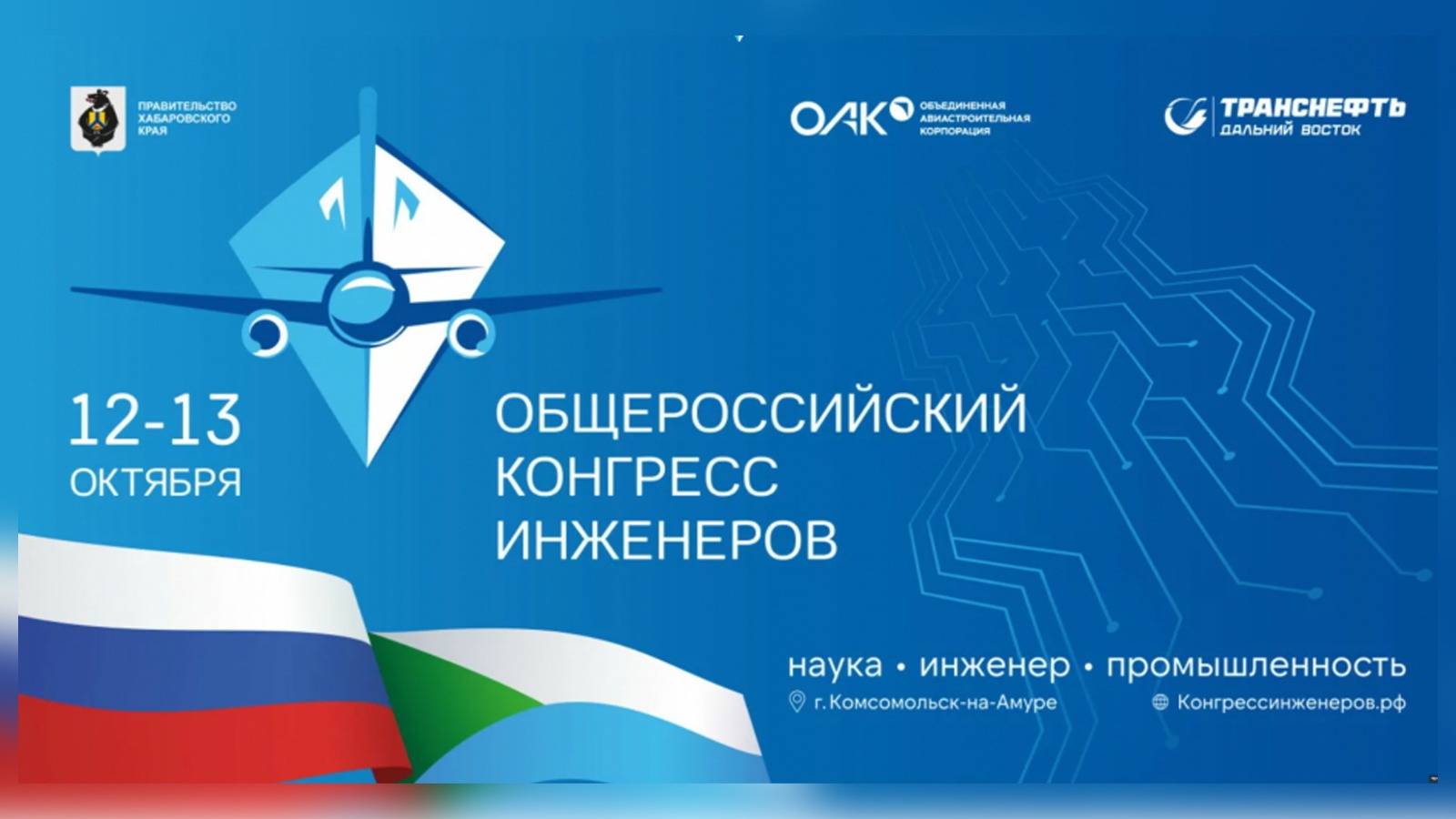 ПРАВИТЕЛЬСТВО ХАБАРОВСКОГО КРАЯ

ОАК ОБЪЕДИНЕННАЯ АВИАСТРОИТЕЛЬНАЯ КОРПОРАЦИЯ

ТРАНСНЕФТЬ ДАЛЬНИЙ ВОСТОК

12-13 ОКТЯБРЯ

ОБЩЕРОССИЙСКИЙ КОНГРЕСС ИНЖЕНЕРОВ

наука • инженер • промышленность

г. Комсомольск-на-Амуре

Конгрессинженеров.рф